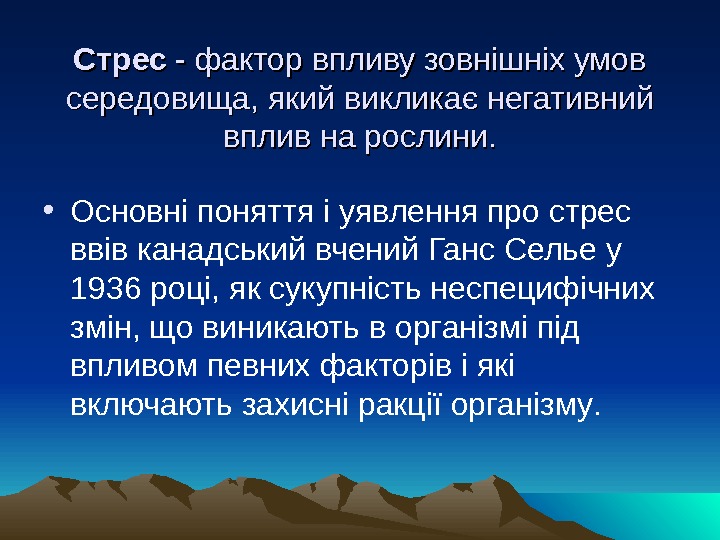 Стрес - фактор впливу зовнішніх умов середовища, який викликає негативний вплив на рослини.

• Основні поняття і уявлення про стрес ввів канадський вчений Ганс Селье у 1936 році, як сукупність неспецифічних змін, що виникають в організмі під впливом певних факторів і які включають захисні ракції організму.